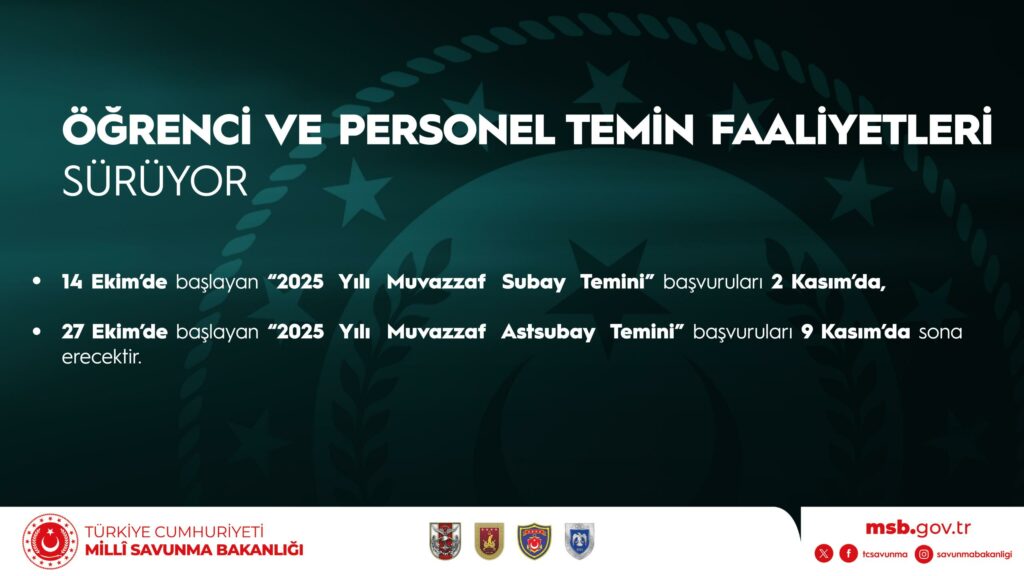 ÖĞRENCİ VE PERSONEL TEMİN FAALİYETLERİ SÜRÜYOR

• 14 Ekim'de başlayan "2025 Yılı Muvazzaf Subay Temini" başvuruları 2 Kasım'da,

• 27 Ekim'de başlayan "2025 Yılı Muvazzaf Astsubay Temini" başvuruları 9 Kasım'da sona erecektir.

TÜRKİYE CUMHURİYETİ
MİLLÎ SAVUNMA BAKANLIĞI

msb.gov.tr
tcsavunma savunmabakanligi